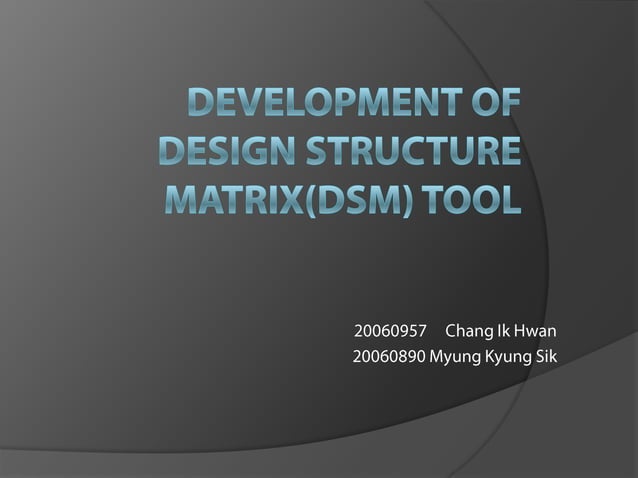 DEVELOPMENT OF DESIGN STRUCTURE MATRIX(DSM) TOOL

20060957 Chang Ik Hwan
20060890 Myung Kyung Sik